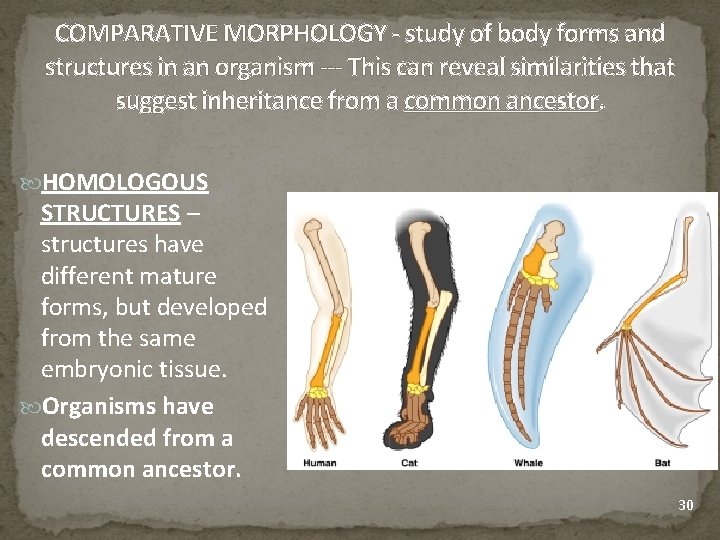 COMPARATIVE MORPHOLOGY - study of body forms and structures in an organism --- This can reveal similarities that suggest inheritance from a common ancestor.

HOMOLOGOUS STRUCTURES – structures have different mature forms, but developed from the same embryonic tissue.

Organisms have descended from a common ancestor.

Human
Cat
Whale
Bat

30